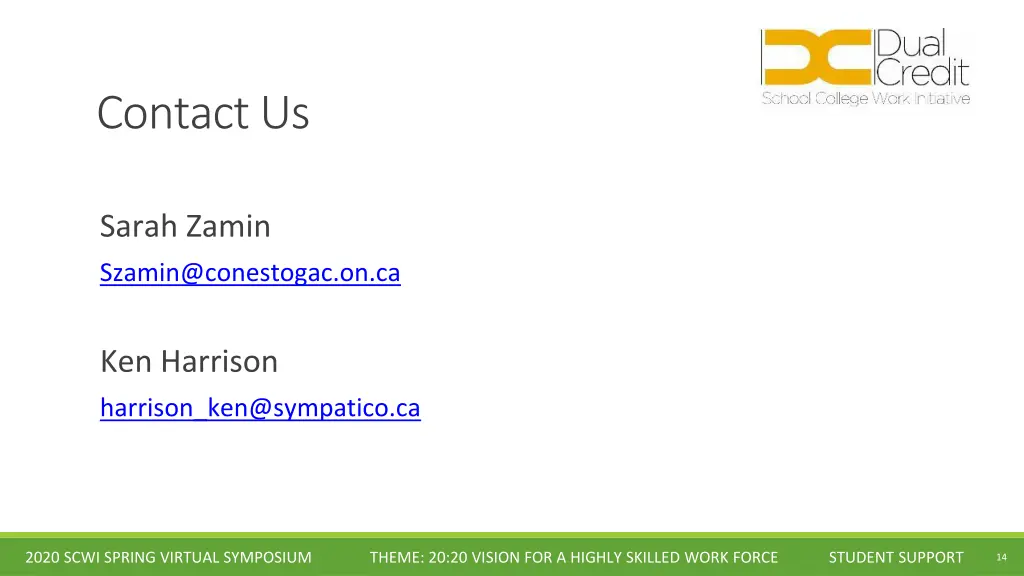 Dual Credit
School College Work Initiative

Contact Us

Sarah Zamin
Szamin@conestogac.on.ca

Ken Harrison
harrison_ken@sympatico.ca

2020 SCWI SPRING VIRTUAL SYMPOSIUM THEME: 20:20 VISION FOR A HIGHLY SKILLED WORK FORCE STUDENT SUPPORT 14